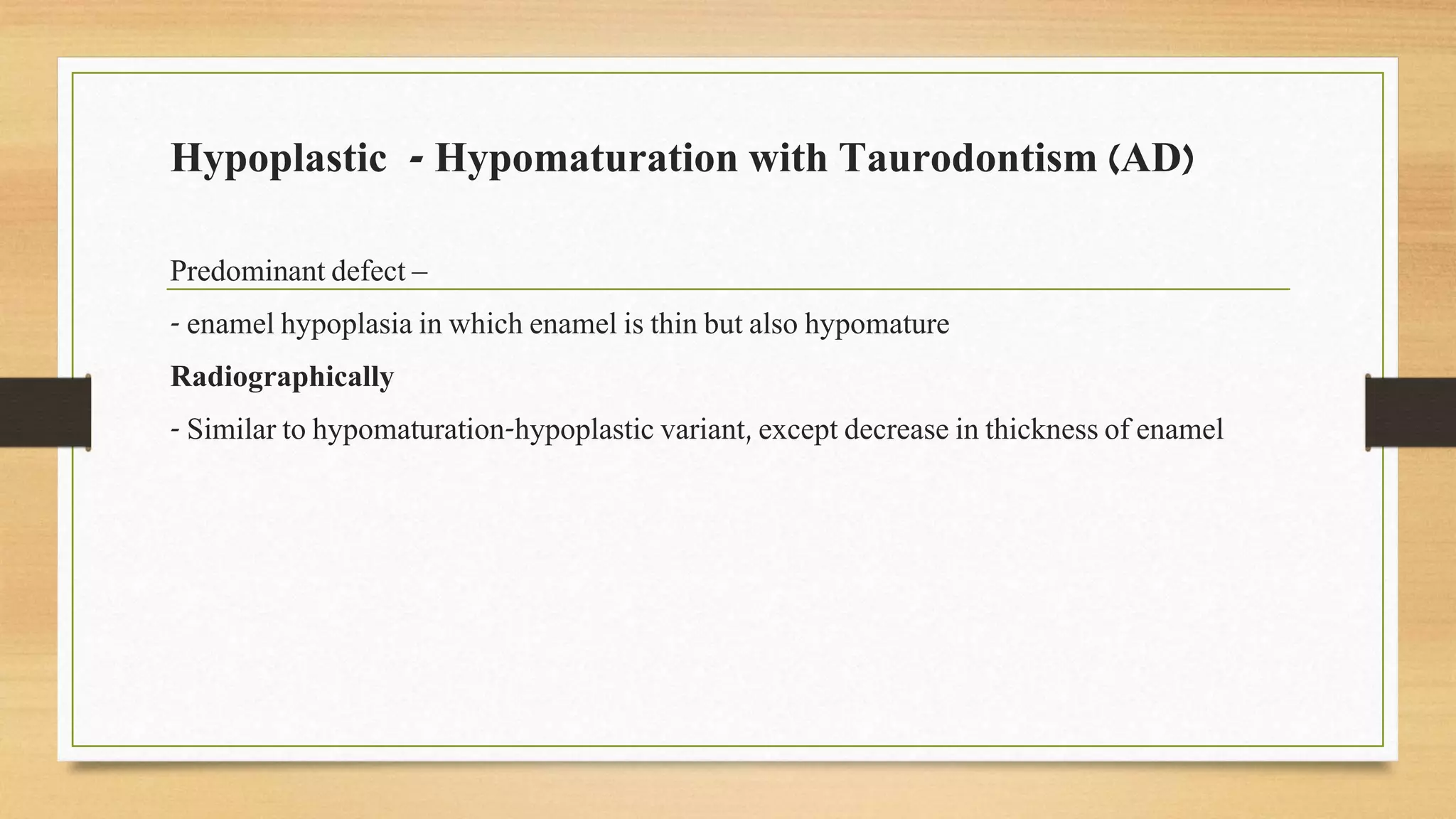 Hypoplastic - Hypomaturation with Taurodontism (AD)

Predominant defect –

- enamel hypoplasia in which enamel is thin but also hypomature

Radiographically

- Similar to hypomaturation-hypoplastic variant, except decrease in thickness of enamel